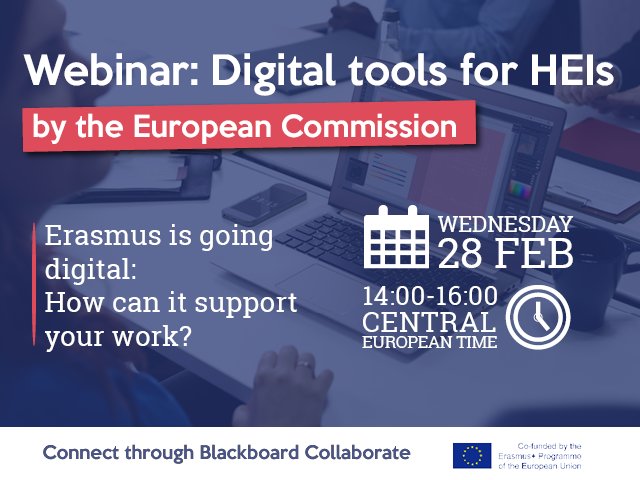 Webinar: Digital tools for HEIs

by the European Commission

Erasmus is going digital:
How can it support your work?

WEDNESDAY
28 FEB

14:00-16:00
CENTRAL
EUROPEAN TIME

Connect through Blackboard Collaborate

Co-funded by the Erasmus+ Programme of the European Union